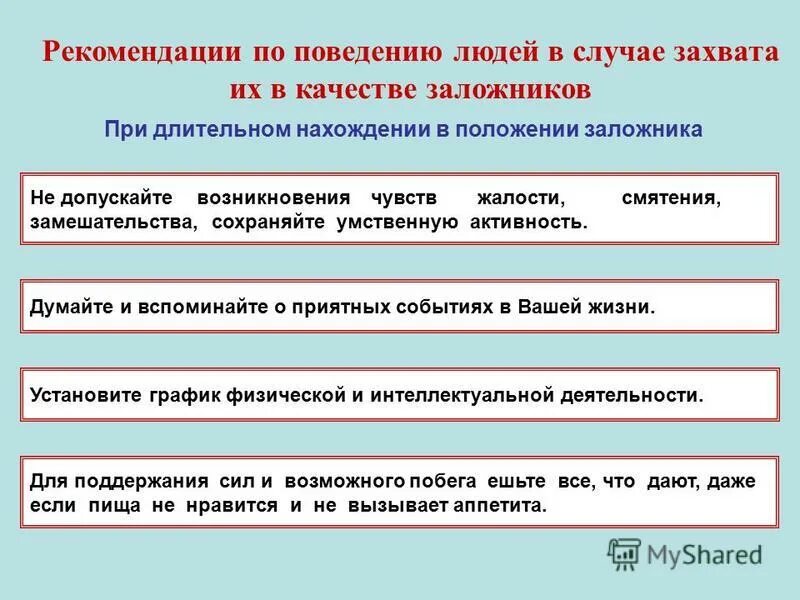 Рекомендации по поведению людей в случае захвата их в качестве заложников

При длительном нахождении в положении заложника

Не допускайте возникновения чувств жалости, смятения, замешательства, сохраняйте умственную активность.

Думайте и вспоминайте о приятных событиях в Вашей жизни.

Установите график физической и интеллектуальной деятельности.

Для поддержания сил и возможного побега ешьте все, что дают, даже если пища не нравится и не вызывает аппетита.

MyShared